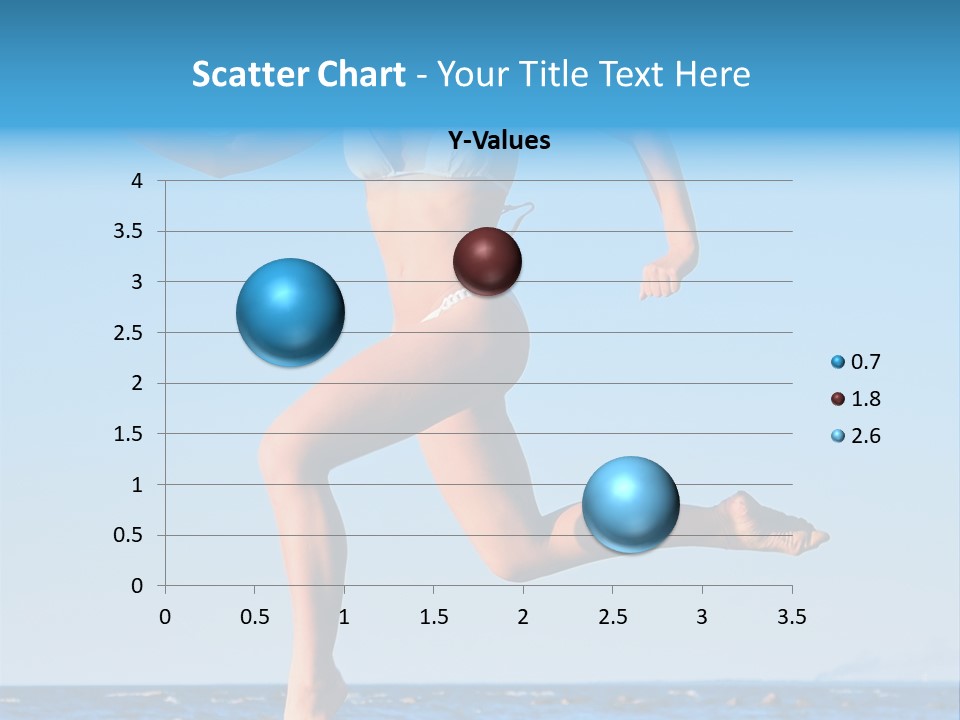 Scatter Chart - Your Title Text Here

Y-Values

4
3.5
3
2.5
2
1.5
1
0.5
0

0 0.5 1 1.5 2 2.5 3 3.5

0.7
1.8
2.6